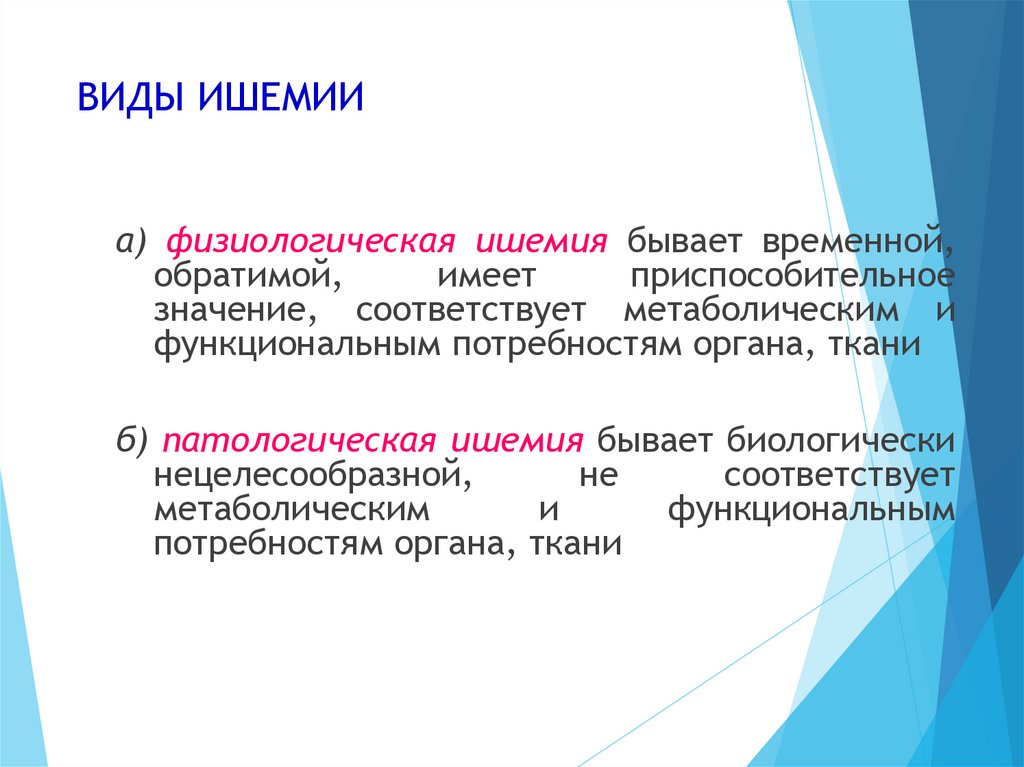 ВИДЫ ИШЕМИИ

а) физиологическая ишемия бывает временной, обратимой, имеет приспособительное значение, соответствует метаболическим и функциональным потребностям органа, ткани

б) патологическая ишемия бывает биологически нецелесообразной, не соответствует метаболическим и функциональным потребностям органа, ткани